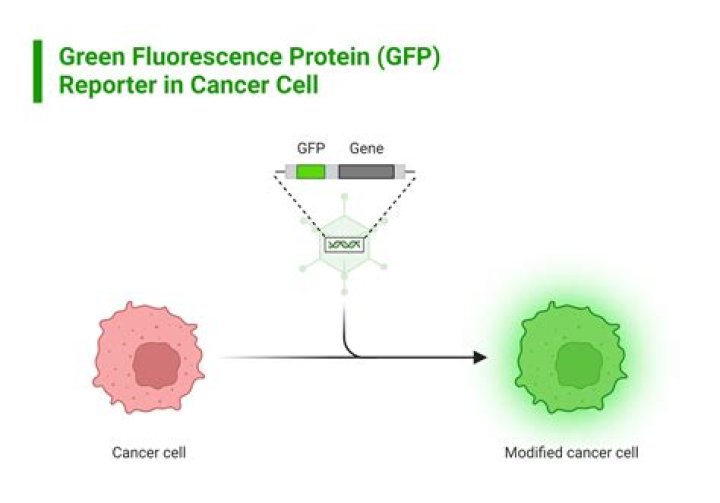 Green Fluorescence Protein (GFP) Reporter in Cancer Cell

GFP

Gene

Cancer cell

Modified cancer cell